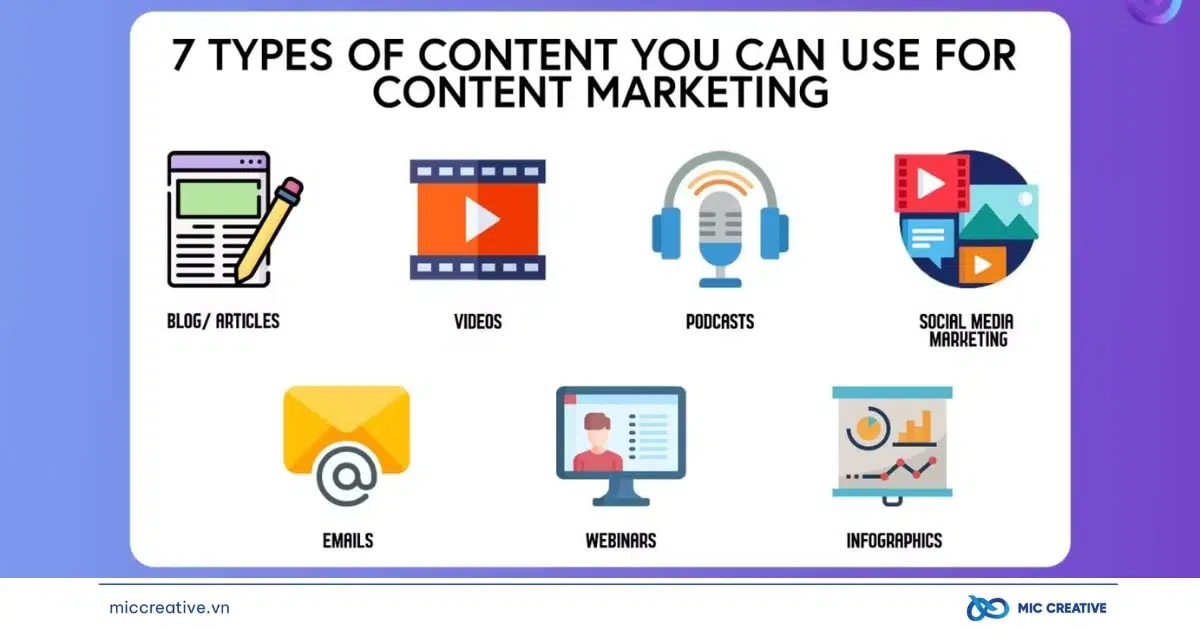 7 TYPES OF CONTENT YOU CAN USE FOR CONTENT MARKETING

BLOG/ ARTICLES

VIDEOS

PODCASTS

SOCIAL MEDIA MARKETING

EMAILS

WEBINARS

INFOGRAPHICS

miccreative.vn

MIC CREATIVE